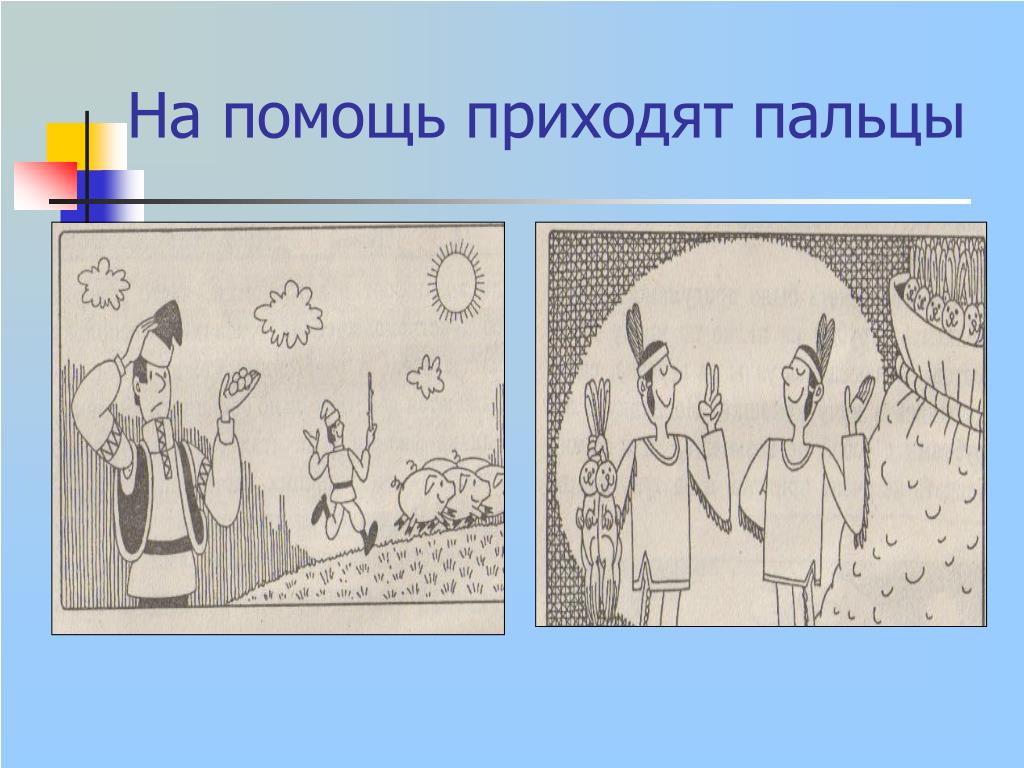 На помощь приходят пальцы